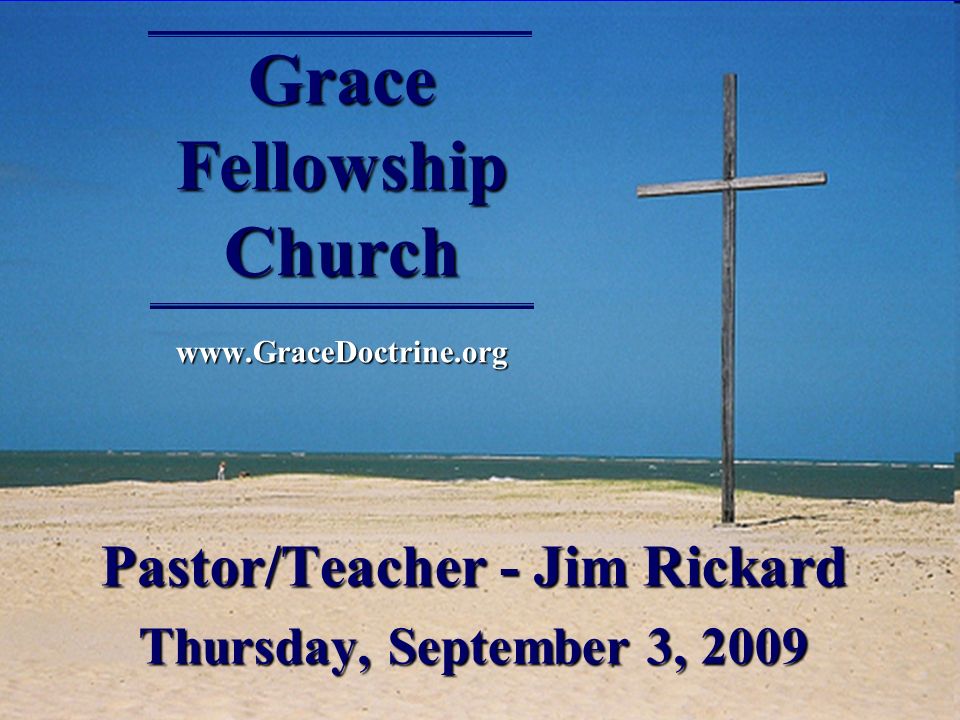 Grace Fellowship Church

www.GraceDoctrine.org

Pastor/Teacher - Jim Rickard

Thursday, September 3, 2009